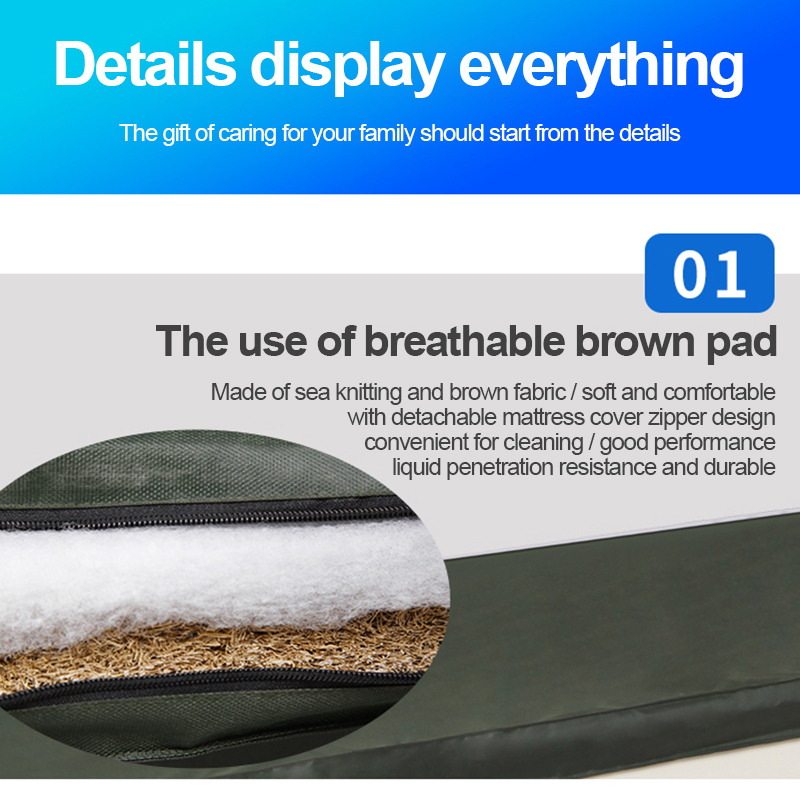 Details display everything

The gift of caring for your family should start from the details

01

The use of breathable brown pad

Made of sea knitting and brown fabric / soft and comfortable
with detachable mattress cover zipper design
convenient for cleaning / good performance
liquid penetration resistance and durable